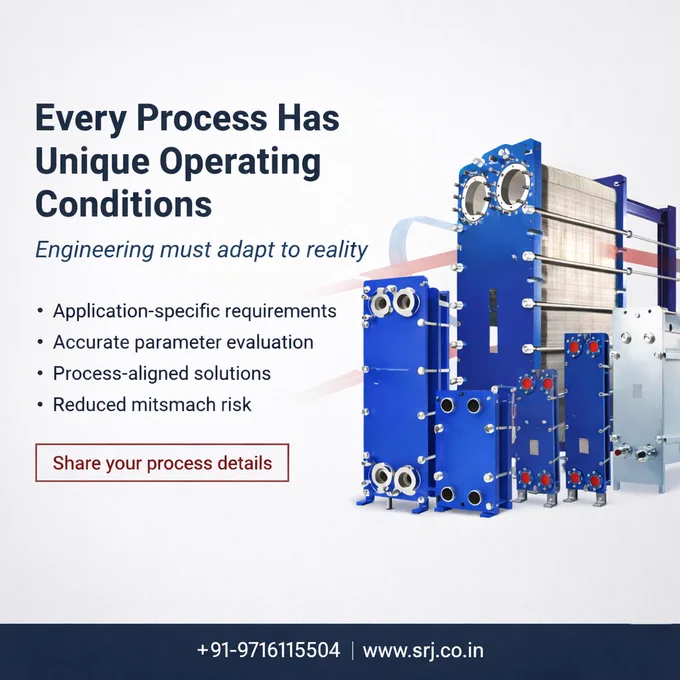 Every Process Has Unique Operating Conditions

Engineering must adapt to reality

• Application-specific requirements
• Accurate parameter evaluation
• Process-aligned solutions
• Reduced mitsmach risk

Share your process details

+91-9716115504 | www.srj.co.in